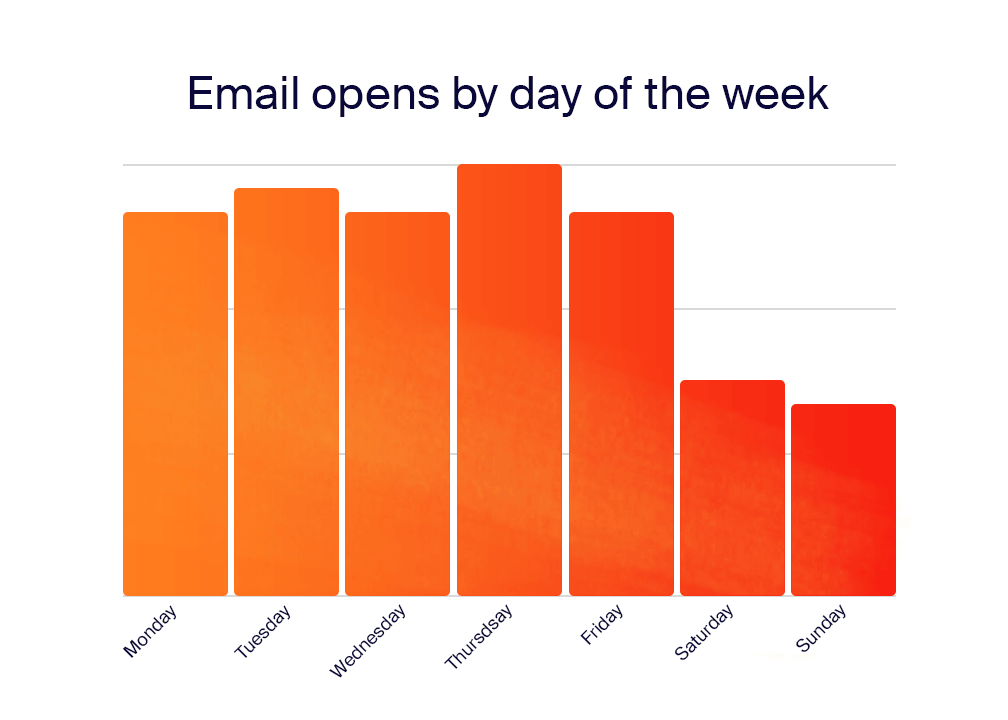 Email opens by day of the week

Monday
Tuesday
Wednesday
Thursdsay
Friday
Saturday
Sunday